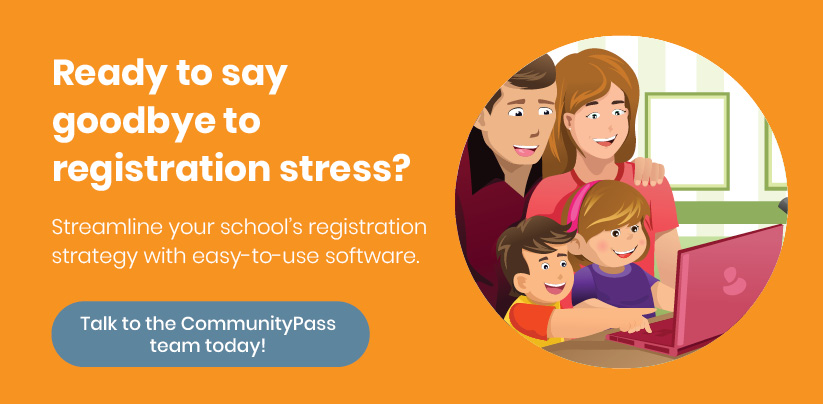 Ready to say goodbye to registration stress?

Streamline your school's registration strategy with easy-to-use software.

Talk to the CommunityPass team today!